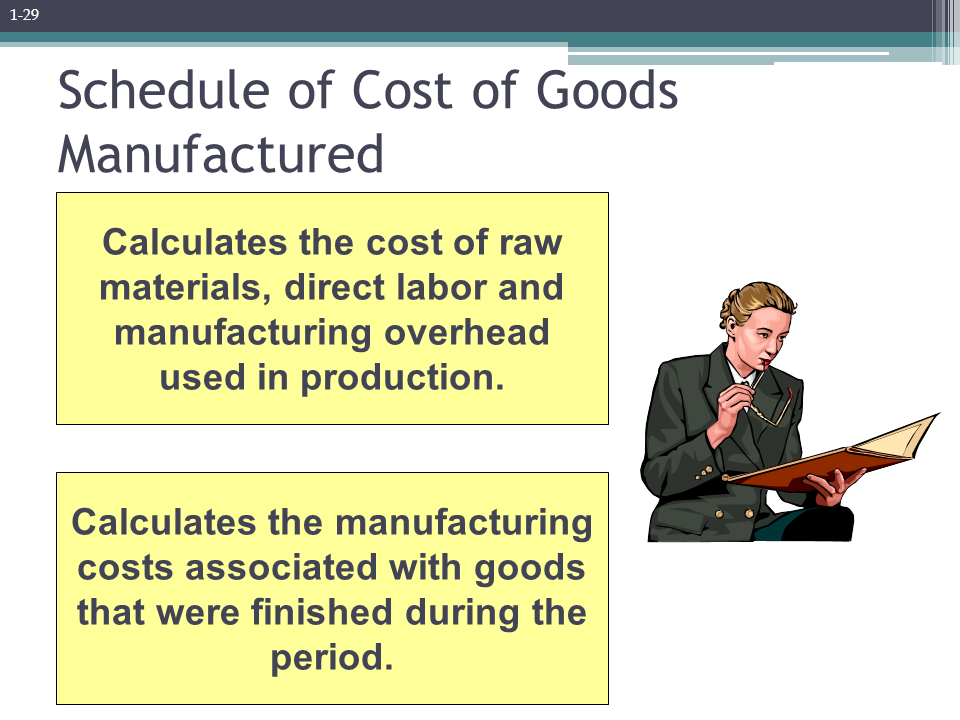 1-29

Schedule of Cost of Goods Manufactured

Calculates the cost of raw materials, direct labor and manufacturing overhead used in production.

Calculates the manufacturing costs associated with goods that were finished during the period.